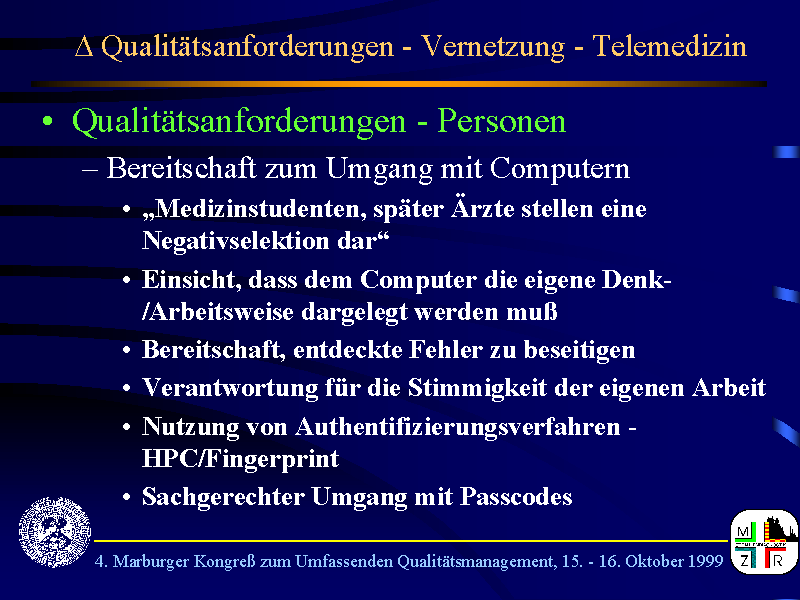 Δ Qualitätsanforderungen - Vernetzung - Telemedizin

• Qualitätsanforderungen - Personen

– Bereitschaft zum Umgang mit Computern

• „Medizinstudenten, später Ärzte stellen eine Negativselektion dar“

• Einsicht, dass dem Computer die eigene Denk-/Arbeitsweise dargelegt werden muß

• Bereitschaft, entdeckte Fehler zu beseitigen

• Verantwortung für die Stimmigkeit der eigenen Arbeit

• Nutzung von Authentifizierungsverfahren - HPC/Fingerprint

• Sachgerechter Umgang mit Passcodes

4. Marburger Kongreß zum Umfassenden Qualitätsmanagement, 15. - 16. Oktober 1999

M Z R